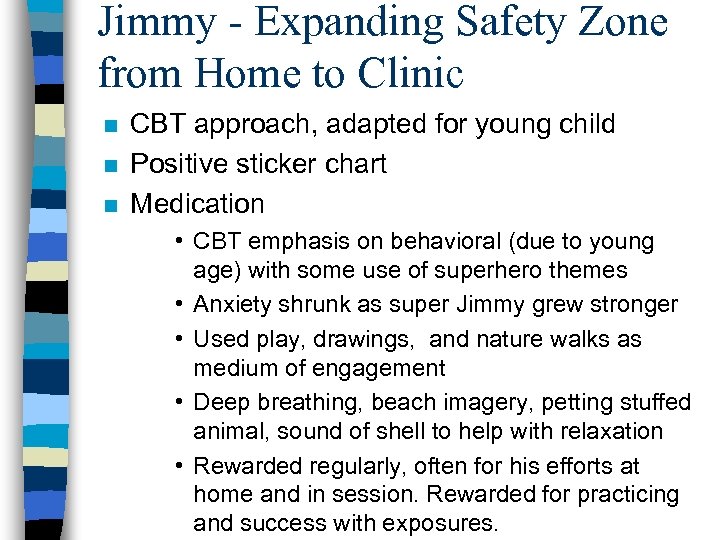 Jimmy - Expanding Safety Zone from Home to Clinic

- CBT approach, adapted for young child
- Positive sticker chart
- Medication
  - CBT emphasis on behavioral (due to young age) with some use of superhero themes
  - Anxiety shrunk as super Jimmy grew stronger
  - Used play, drawings, and nature walks as medium of engagement
  - Deep breathing, beach imagery, petting stuffed animal, sound of shell to help with relaxation
  - Rewarded regularly, often for his efforts at home and in session. Rewarded for practicing and success with exposures.